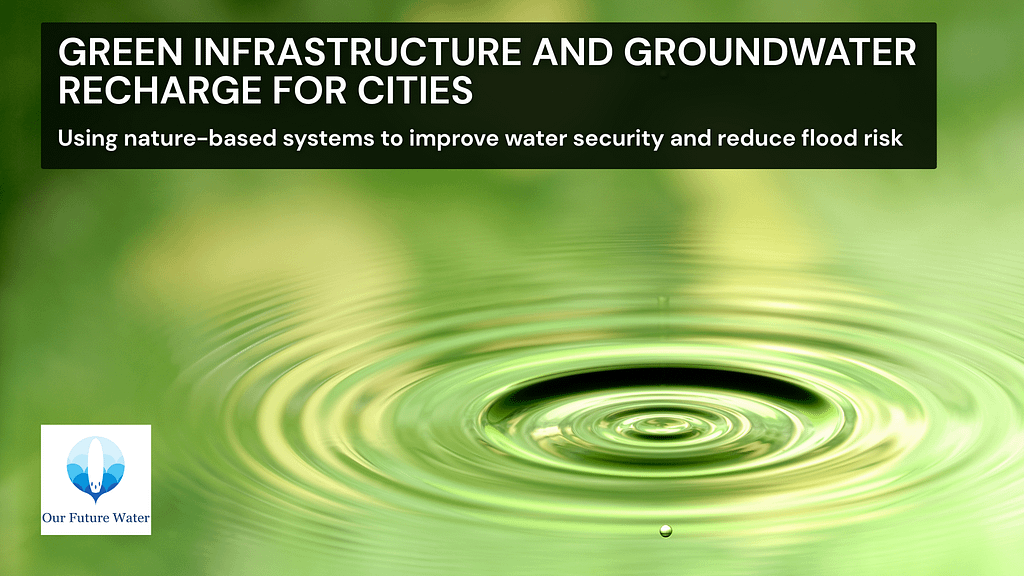 GREEN INFRASTRUCTURE AND GROUNDWATER RECHARGE FOR CITIES

Using nature-based systems to improve water security and reduce flood risk

Our Future Water